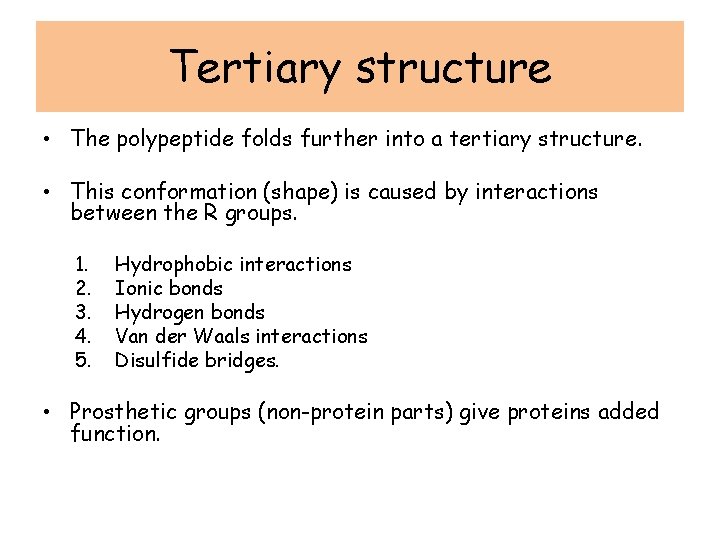 Tertiary structure

• The polypeptide folds further into a tertiary structure.

• This conformation (shape) is caused by interactions between the R groups.

1. Hydrophobic interactions
2. Ionic bonds
3. Hydrogen bonds
4. Van der Waals interactions
5. Disulfide bridges.

• Prosthetic groups (non-protein parts) give proteins added function.